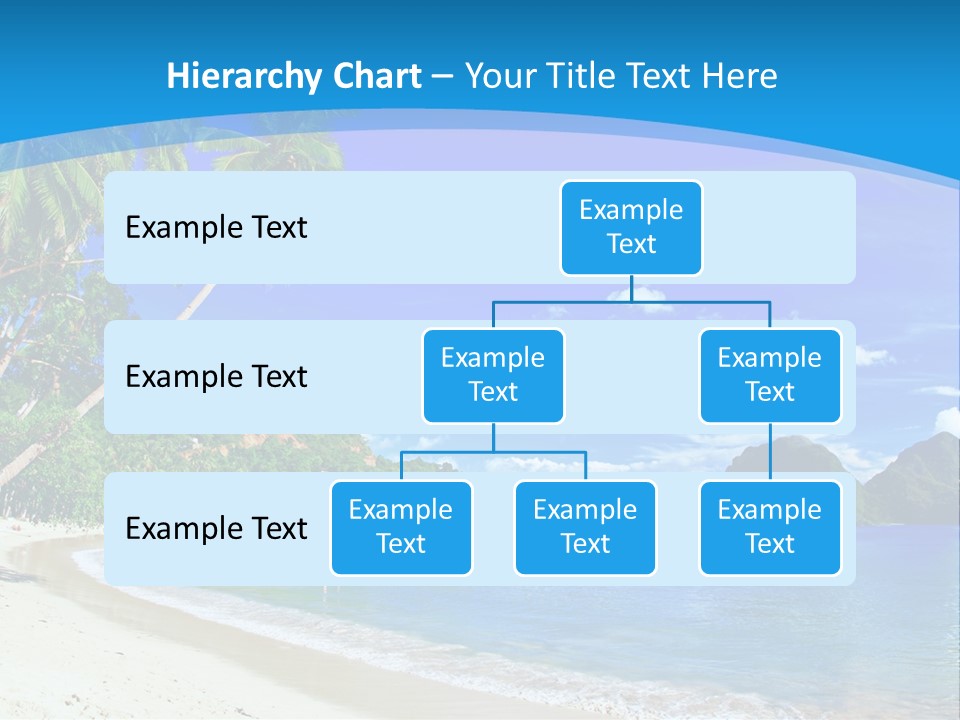 Hierarchy Chart – Your Title Text Here

Example Text

Example Text

Example Text

Example Text

Example Text

Example Text

Example Text

Example Text

Example Text